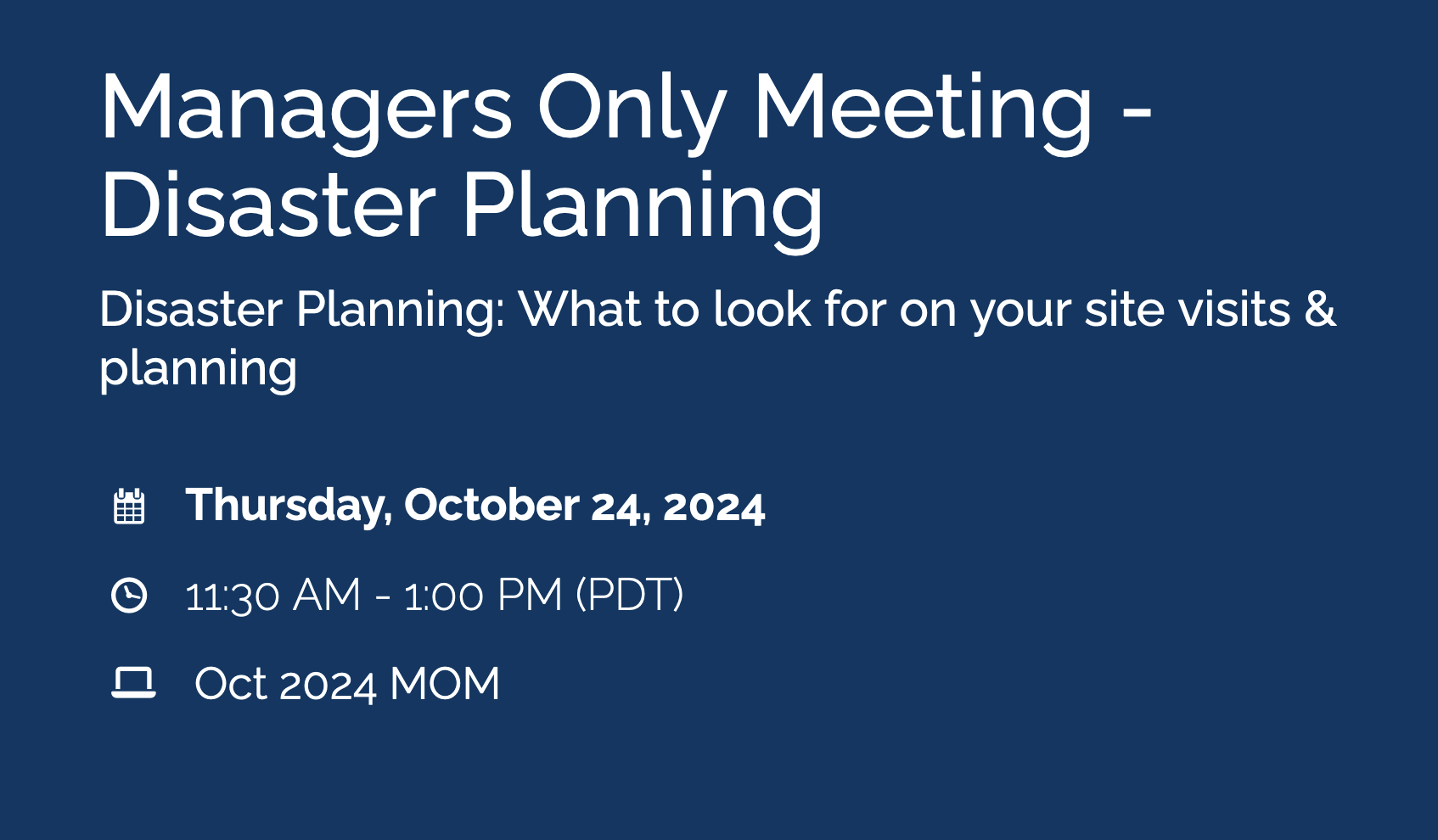 Managers Only Meeting - Disaster Planning

Disaster Planning: What to look for on your site visits & planning

Thursday, October 24, 2024

11:30 AM - 1:00 PM (PDT)

Oct 2024 MOM